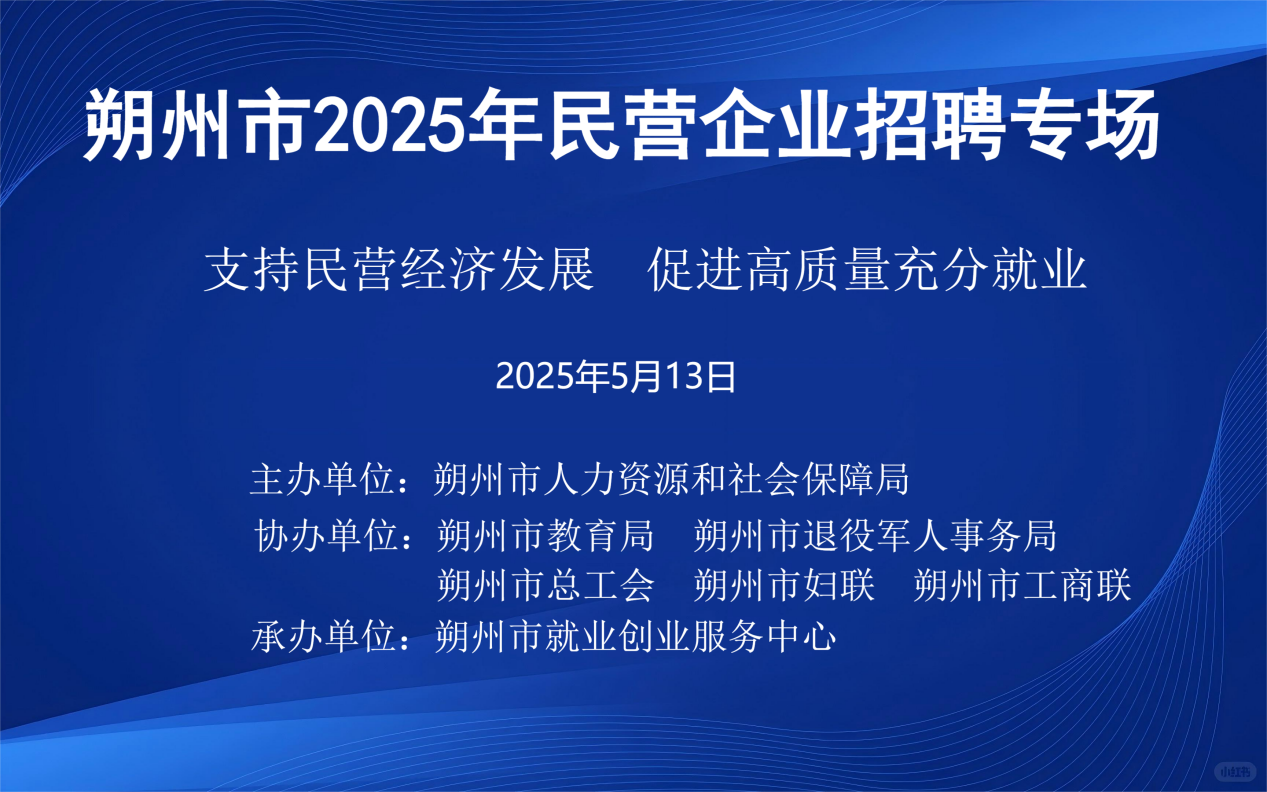 朔州市2025年民营企业招聘专场

支持民营经济发展　促进高质量充分就业

2025年5月13日

主办单位：朔州市人力资源和社会保障局
协办单位：朔州市教育局　朔州市退役军人事务局
朔州市总工会　朔州市妇联　朔州市工商联
承办单位：朔州市就业创业服务中心

小红书